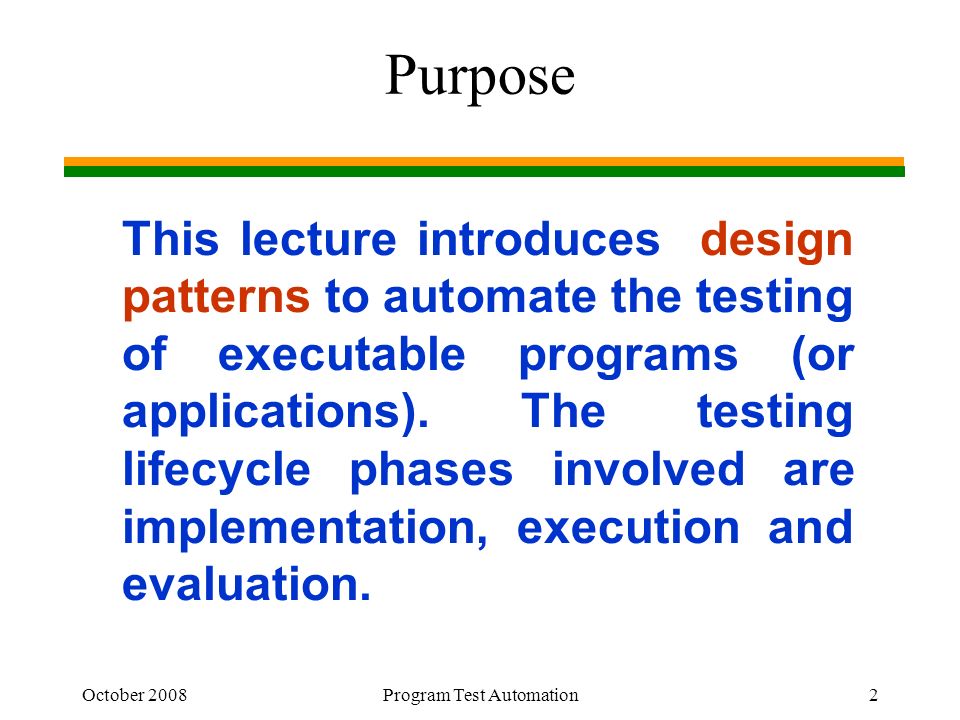 Purpose

This lecture introduces design patterns to automate the testing of executable programs (or applications). The testing lifecycle phases involved are implementation, execution and evaluation.

October 2008 Program Test Automation 2